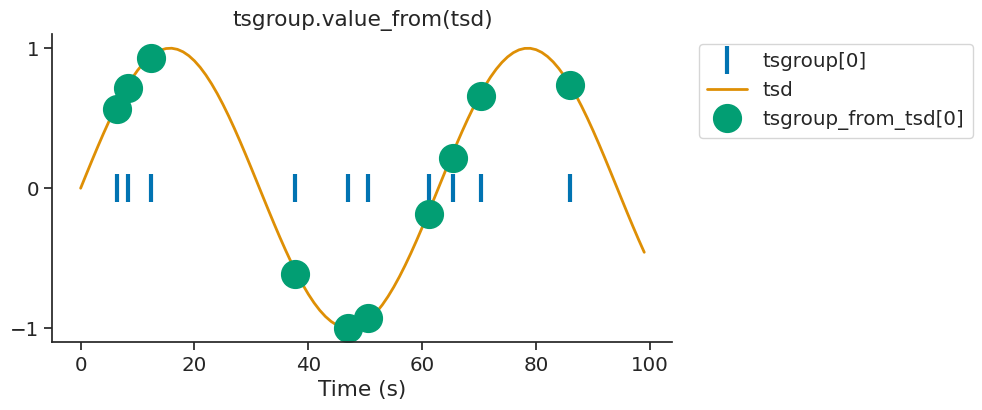 tsgroup.value_from(tsd)

1
0
−1

0 20 40 60 80 100
Time (s)

tsgroup[0]
tsd
tsgroup_from_tsd[0]